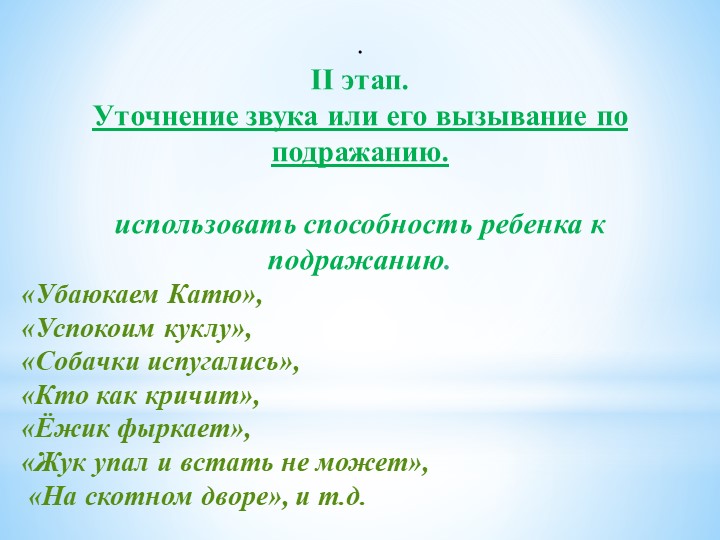 .
II этап.
Уточнение звука или его вызывание по подражанию.

использовать способность ребенка к подражанию.
«Убаюкаем Катю»,
«Успокоим куклу»,
«Собачки испугались»,
«Кто как кричит»,
«Ёжик фыркает»,
«Жук упал и встать не может»,
«На скотном дворе», и т.д.